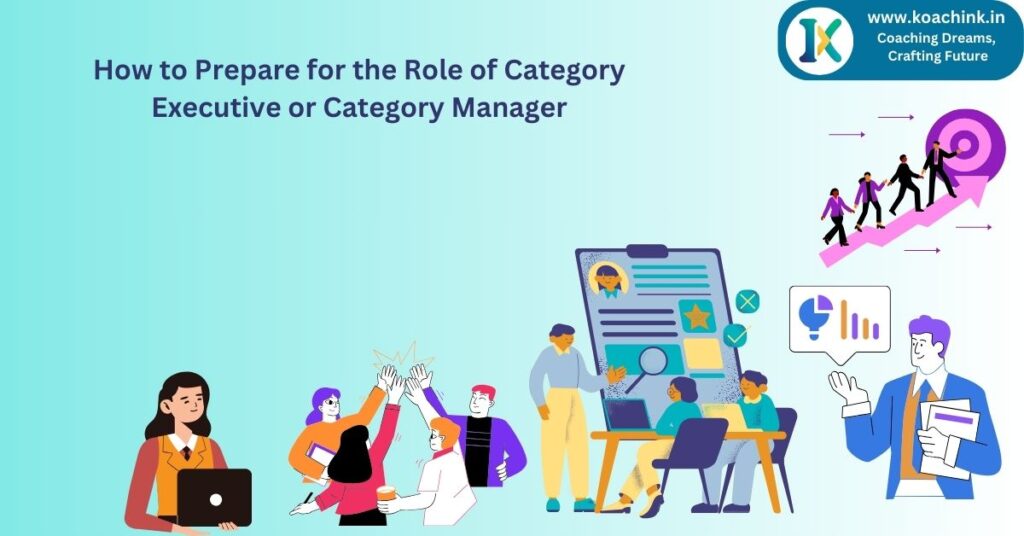 How to Prepare for the Role of Category Executive or Category Manager

www.koachink.in
Coaching Dreams,
Crafting Future